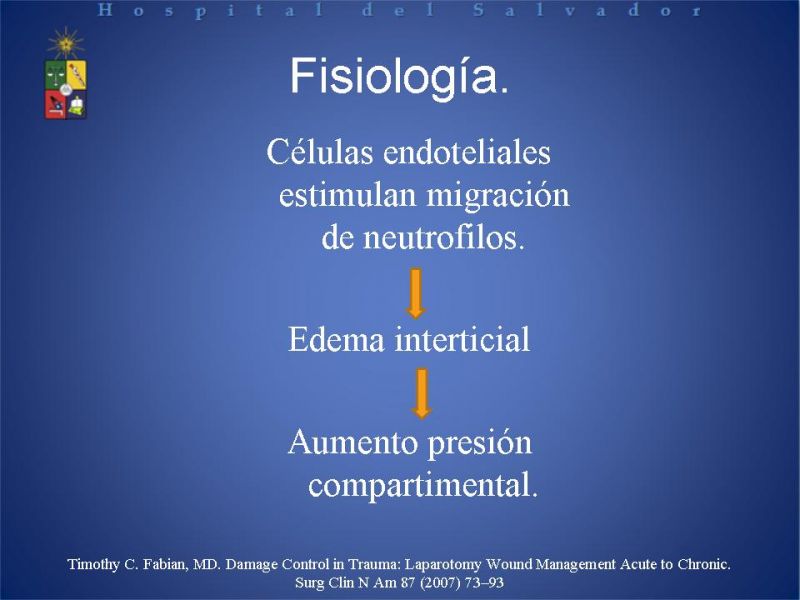 Hospital del Salvador

Fisiología.

Células endoteliales estimulan migración de neutrofilos.

Edema interticial

Aumento presión compartimental.

Timothy C. Fabian, MD. Damage Control in Trauma: Laparotomy Wound Management Acute to Chronic. Surg Clin N Am 87 (2007) 73–93